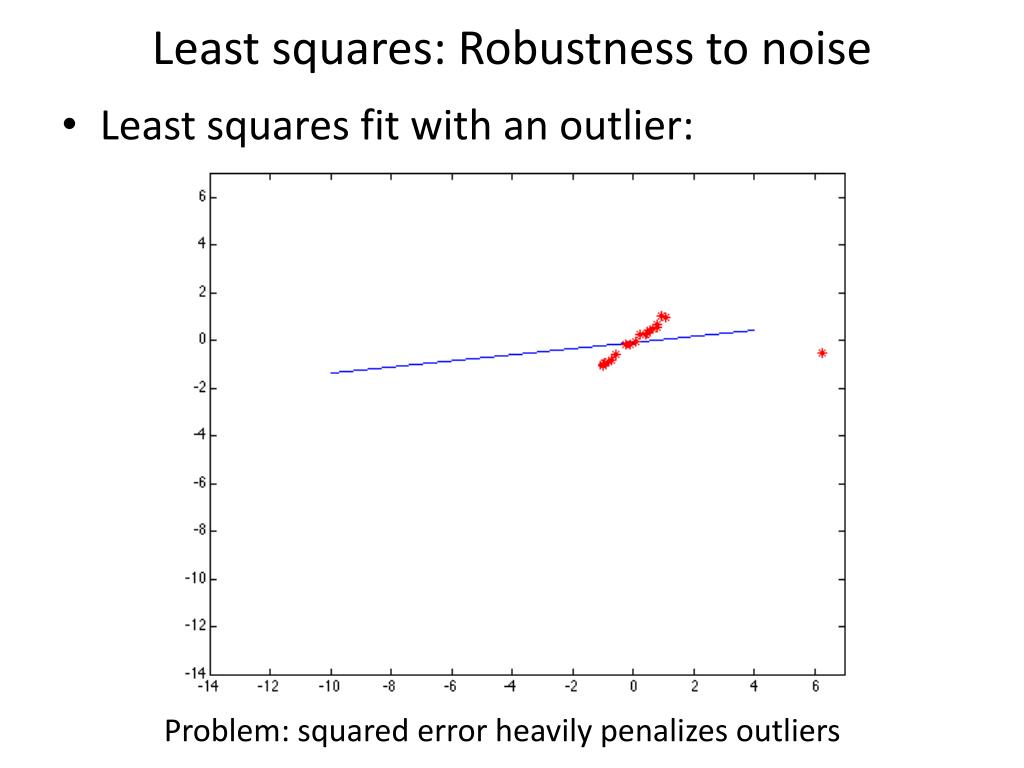 Least squares: Robustness to noise

• Least squares fit with an outlier:

6
4
2
0
-2
-4
-6
-8
-10
-12
-14

-14 -12 -10 -8 -6 -4 -2 0 2 4 6

Problem: squared error heavily penalizes outliers